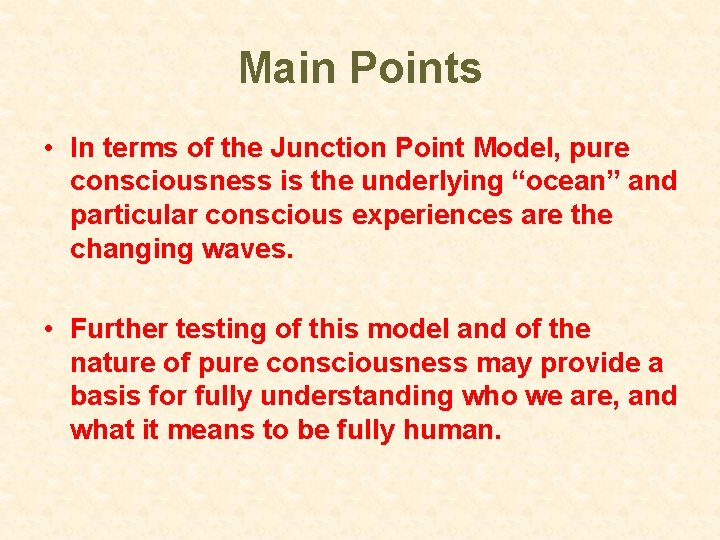 Main Points

• In terms of the Junction Point Model, pure consciousness is the underlying “ocean” and particular conscious experiences are the changing waves.

• Further testing of this model and of the nature of pure consciousness may provide a basis for fully understanding who we are, and what it means to be fully human.